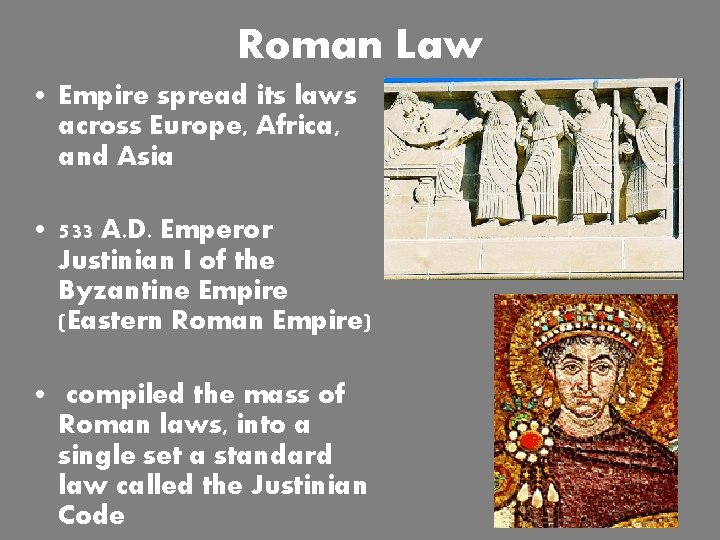 Roman Law

• Empire spread its laws across Europe, Africa, and Asia

• 533 A.D. Emperor Justinian I of the Byzantine Empire (Eastern Roman Empire)

• compiled the mass of Roman laws, into a single set a standard law called the Justinian Code